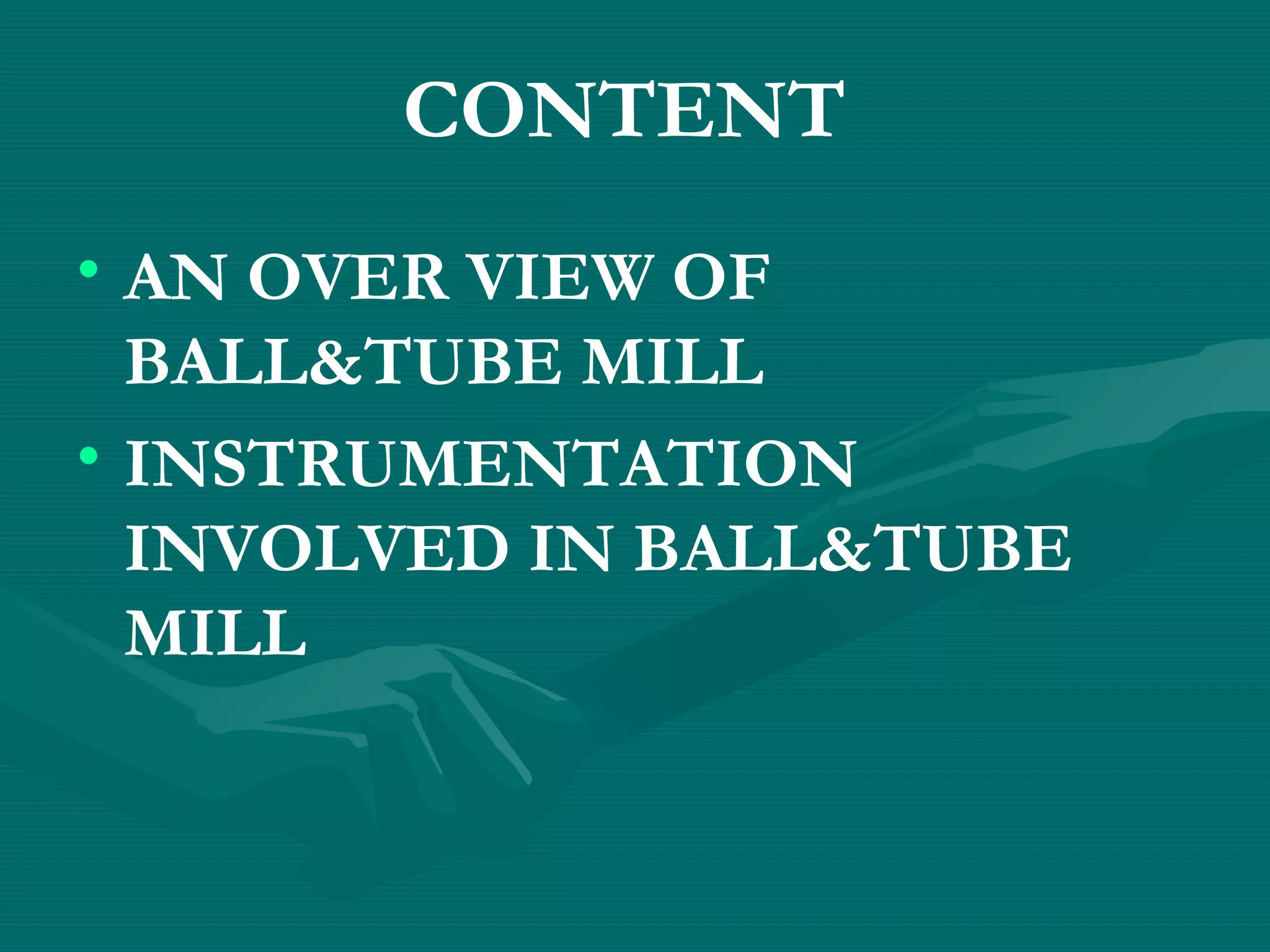 CONTENT

• AN OVER VIEW OF BALL&TUBE MILL
• INSTRUMENTATION INVOLVED IN BALL&TUBE MILL